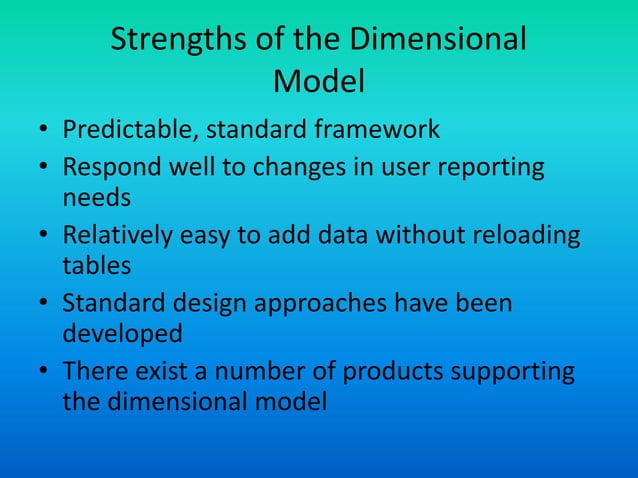 Strengths of the Dimensional Model

• Predictable, standard framework
• Respond well to changes in user reporting needs
• Relatively easy to add data without reloading tables
• Standard design approaches have been developed
• There exist a number of products supporting the dimensional model